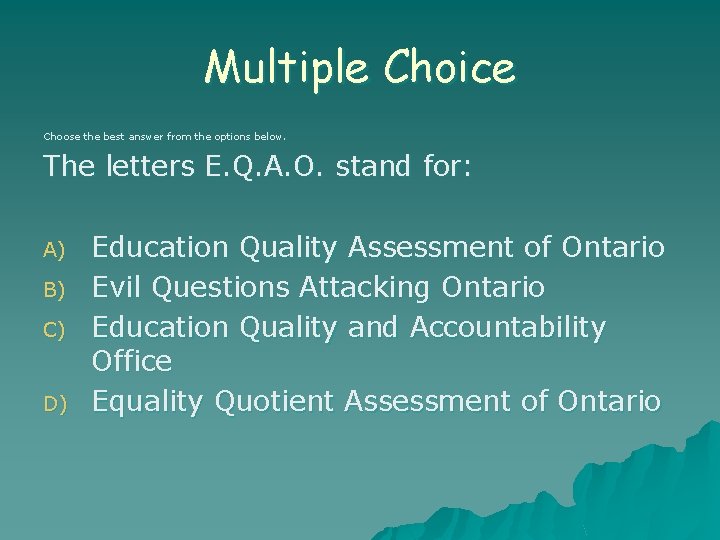 Multiple Choice

Choose the best answer from the options below.

The letters E.Q.A.O. stand for:

A) Education Quality Assessment of Ontario
B) Evil Questions Attacking Ontario
C) Education Quality and Accountability Office
D) Equality Quotient Assessment of Ontario